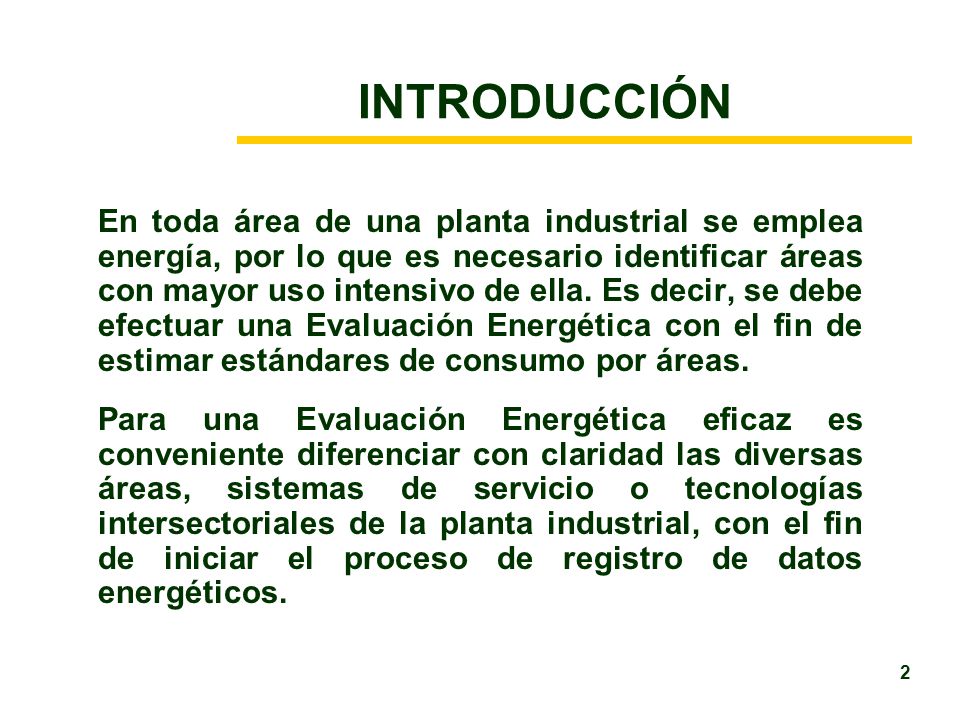 INTRODUCCIÓN

En toda área de una planta industrial se emplea energía, por lo que es necesario identificar áreas con mayor uso intensivo de ella. Es decir, se debe efectuar una Evaluación Energética con el fin de estimar estándares de consumo por áreas.

Para una Evaluación Energética eficaz es conveniente diferenciar con claridad las diversas áreas, sistemas de servicio o tecnologías intersectoriales de la planta industrial, con el fin de iniciar el proceso de registro de datos energéticos.

2